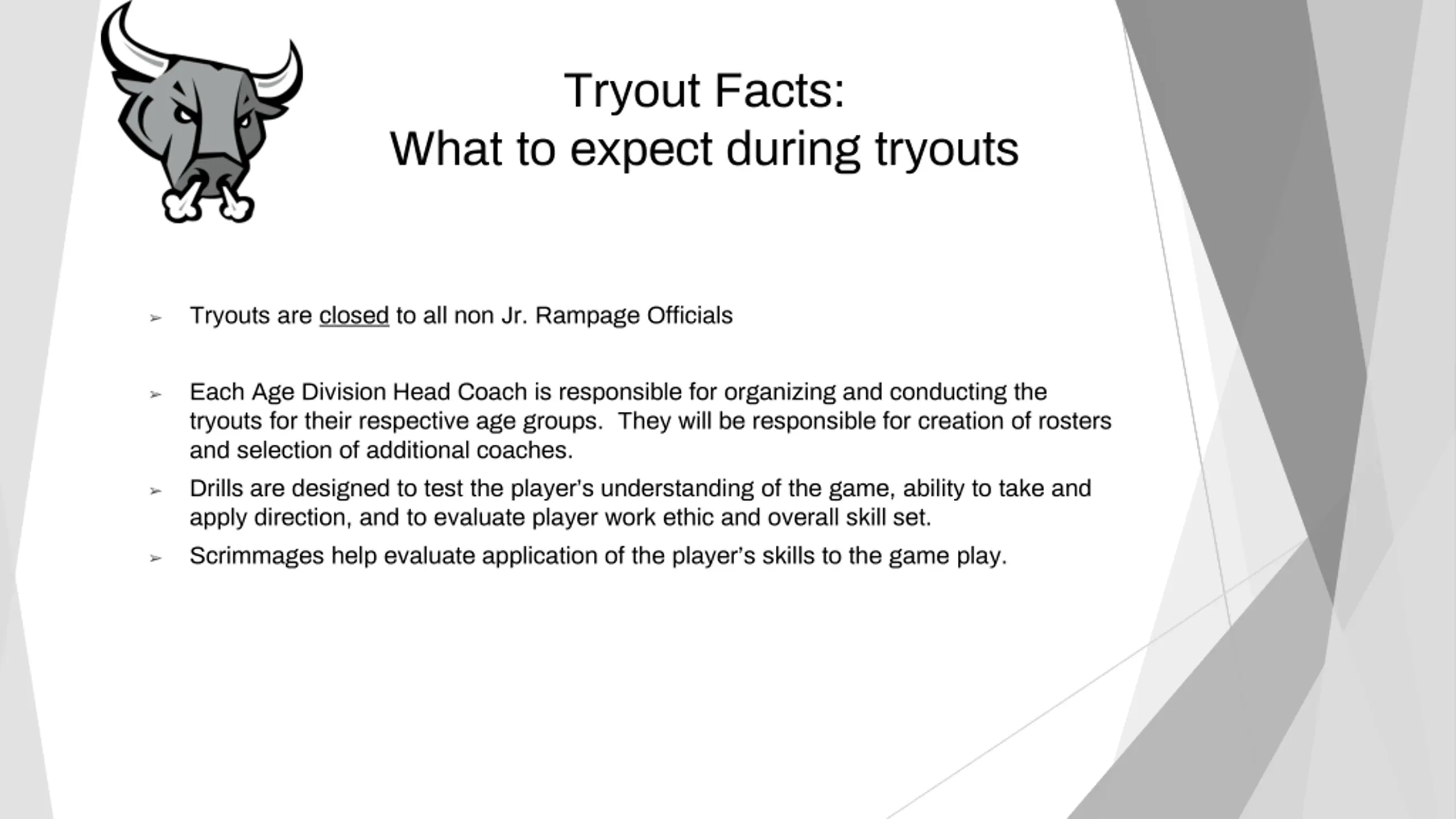 Tryout Facts:
What to expect during tryouts

➢ Tryouts are closed to all non Jr. Rampage Officials

➢ Each Age Division Head Coach is responsible for organizing and conducting the tryouts for their respective age groups. They will be responsible for creation of rosters and selection of additional coaches.

➢ Drills are designed to test the player's understanding of the game, ability to take and apply direction, and to evaluate player work ethic and overall skill set.

➢ Scrimmages help evaluate application of the player's skills to the game play.